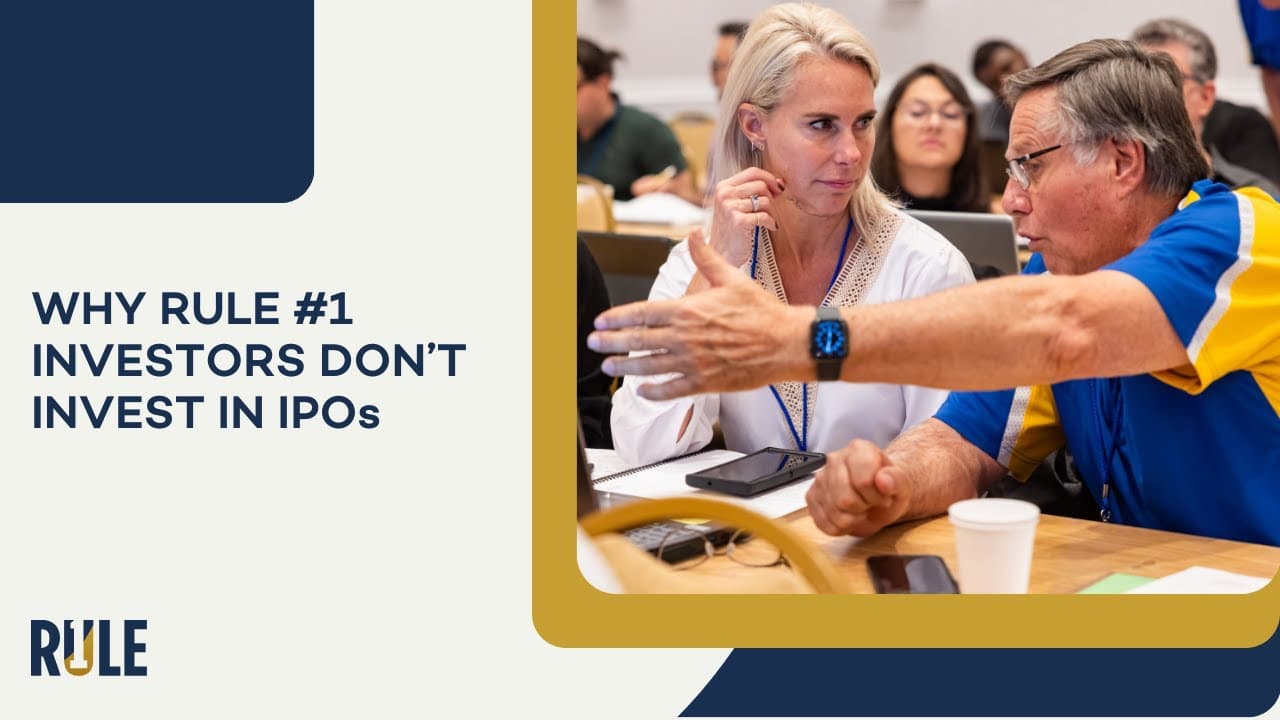 WHY RULE #1 INVESTORS DON'T INVEST IN IPOs

RULE